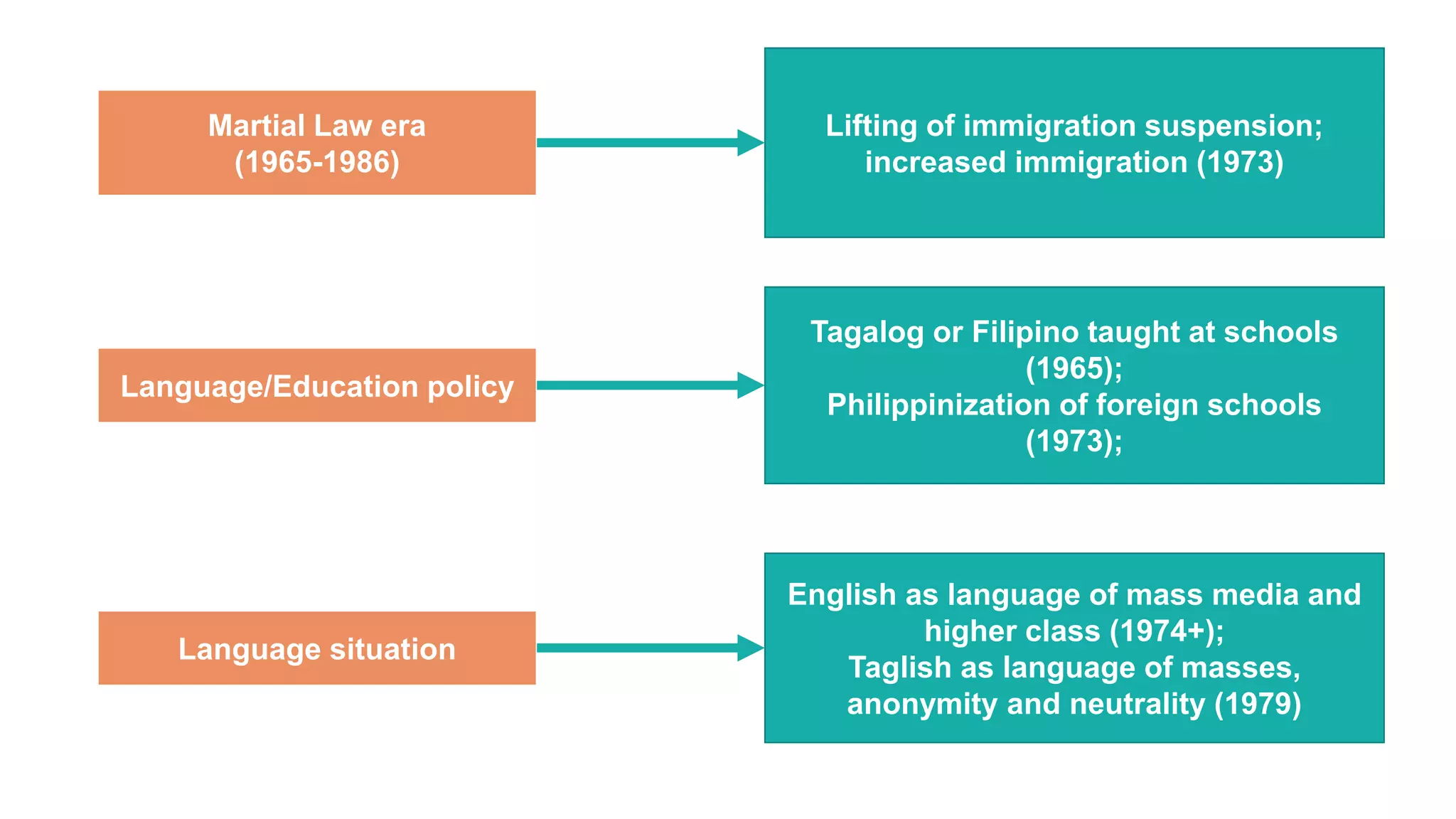 Martial Law era
(1965-1986)

Lifting of immigration suspension;
increased immigration (1973)

Language/Education policy

Tagalog or Filipino taught at schools
(1965);
Philippinization of foreign schools
(1973);

Language situation

English as language of mass media and
higher class (1974+);
Taglish as language of masses,
anonymity and neutrality (1979)